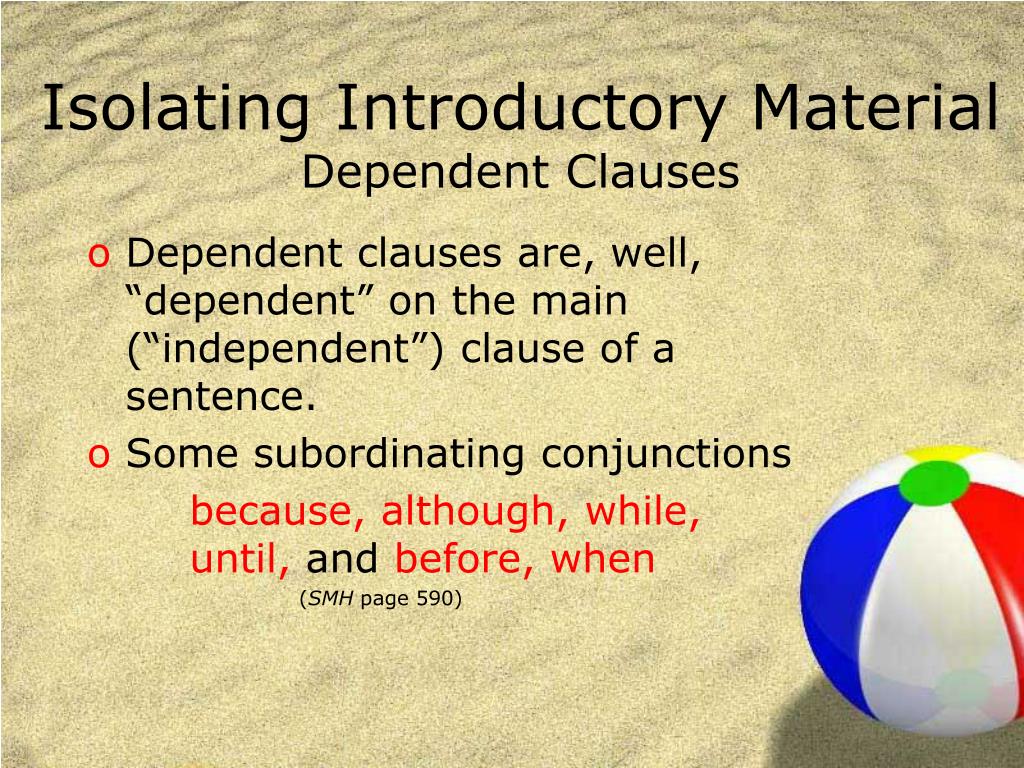 Isolating Introductory Material
Dependent Clauses

o Dependent clauses are, well, “dependent” on the main (“independent”) clause of a sentence.
o Some subordinating conjunctions
because, although, while, until, and before, when
(SMH page 590)